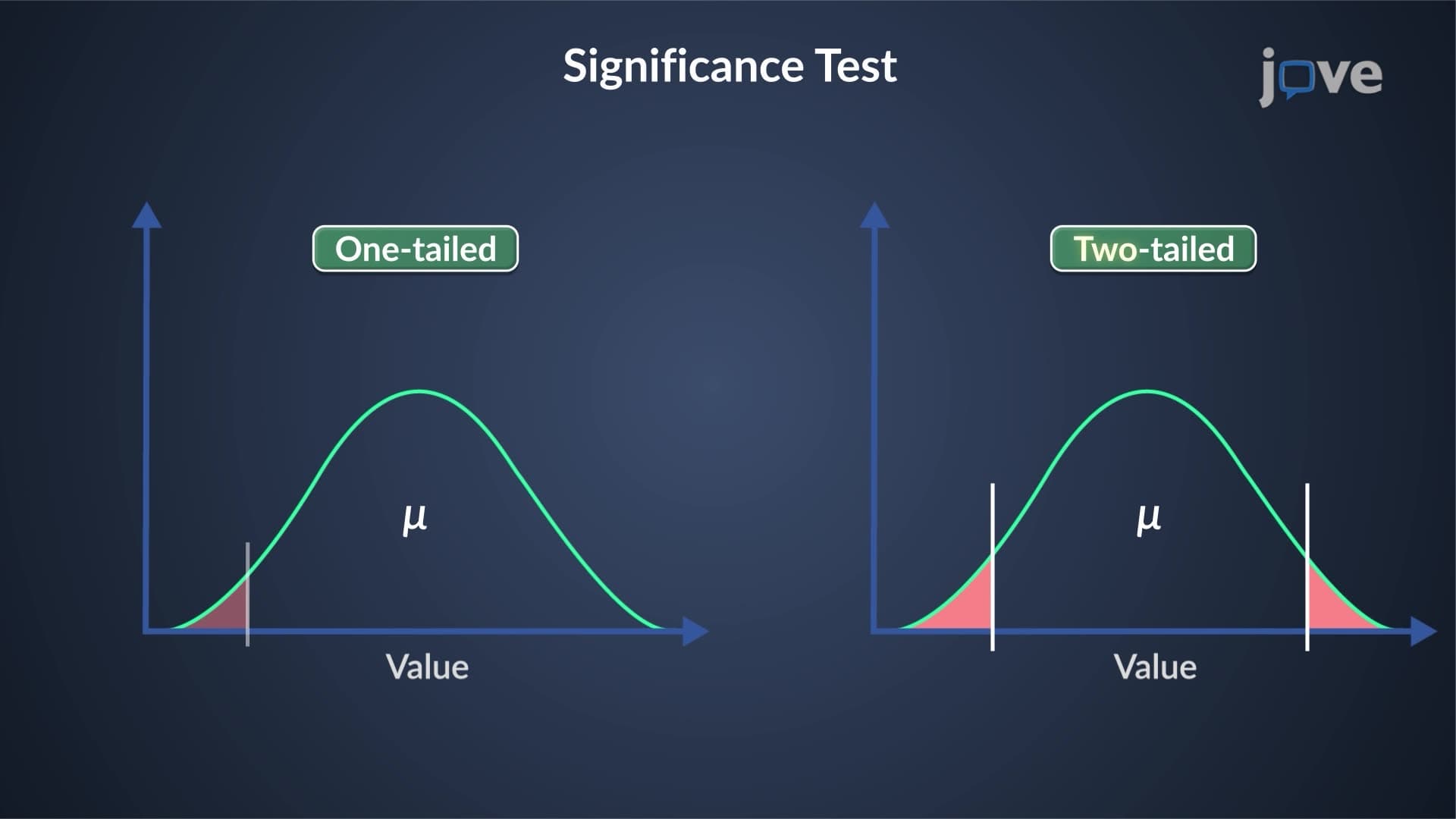 Significance Test

jove

One-tailed

$\mu$

Value

Two-tailed

$\mu$

Value